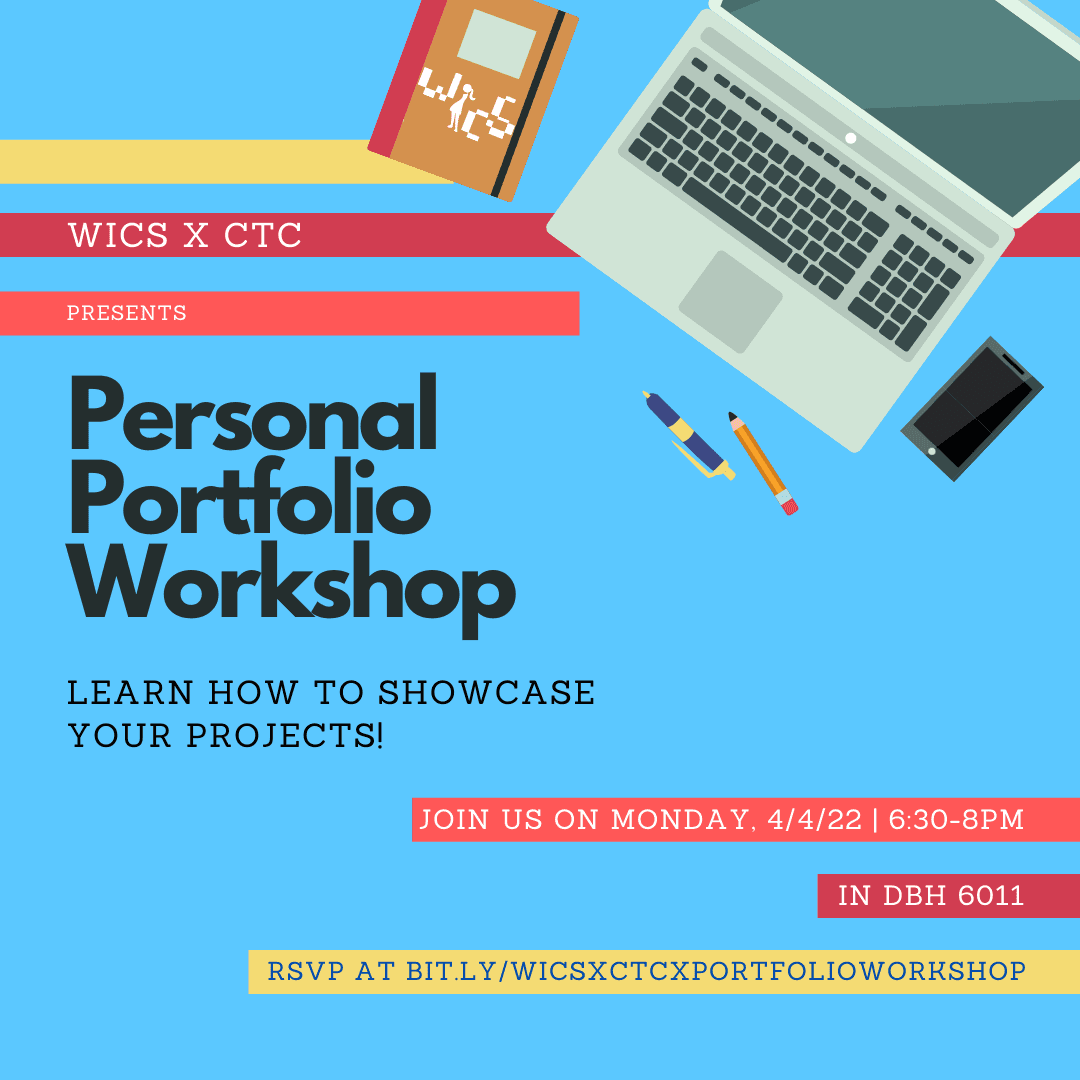 WICS

WICS X CTC

PRESENTS

Personal Portfolio Workshop

LEARN HOW TO SHOWCASE YOUR PROJECTS!

JOIN US ON MONDAY, 4/4/22 | 6:30-8PM

IN DBH 6011

RSVP AT BIT.LY/WICSXCTCXPORTFOLIOWORKSHOP